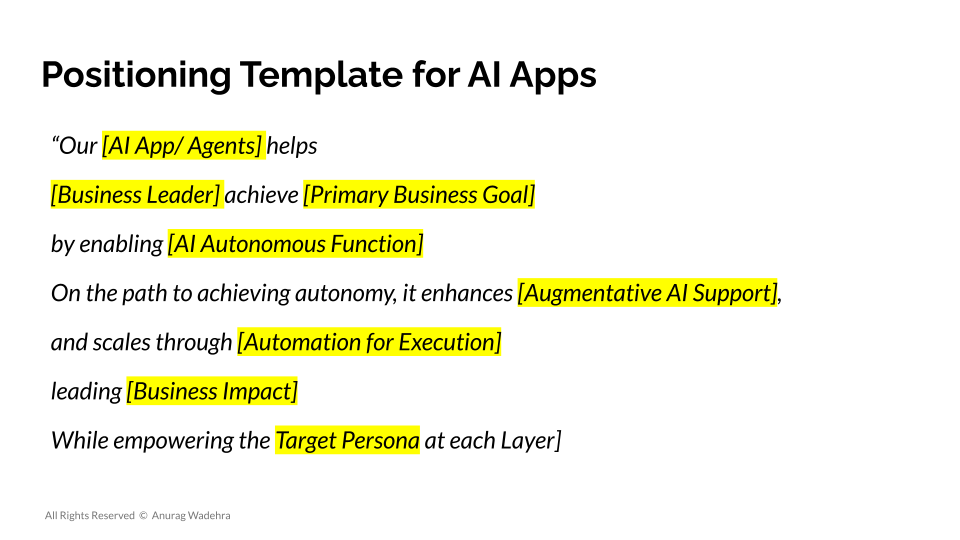 Positioning Template for AI Apps

“Our [AI App/ Agents] helps

[Business Leader] achieve [Primary Business Goal]

by enabling [AI Autonomous Function]

On the path to achieving autonomy, it enhances [Augmentative AI Support],

and scales through [Automation for Execution]

leading [Business Impact]

While empowering the Target Persona at each Layer]

All Rights Reserved © Anurag Wadehra